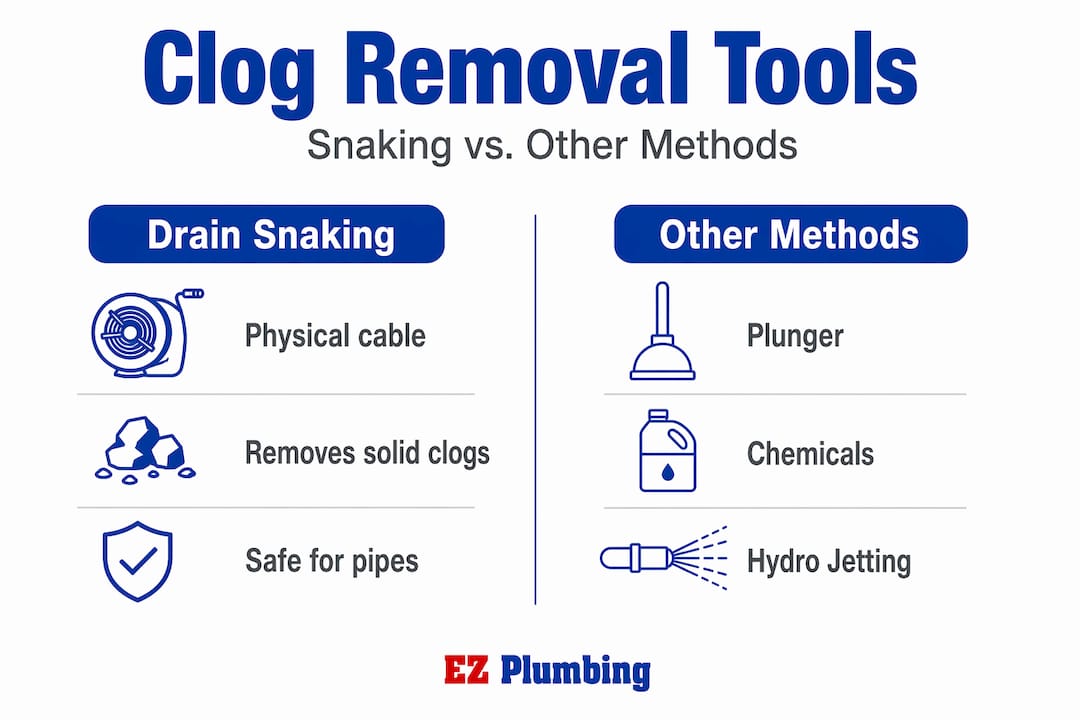 Clog Removal Tools
Snaking vs. Other Methods

Drain Snaking

Physical cable

Removes solid clogs

Safe for pipes

Other Methods

Plunger

Chemicals

Hydro Jetting

EZ Plumbing